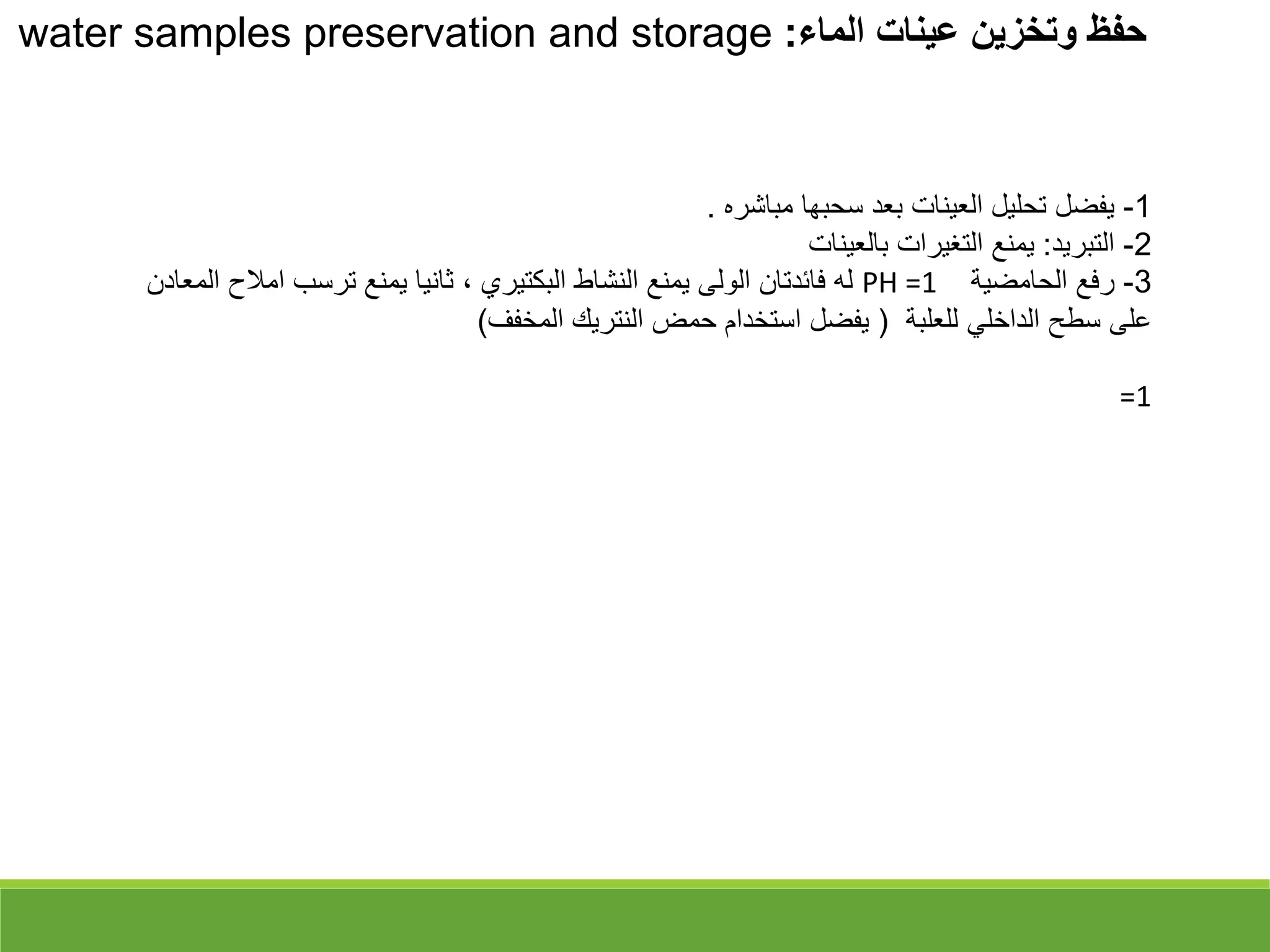 حفظ وتخزين عينات الماء: water samples preservation and storage

1- يفضل تحليل العينات بعد سحبها مباشره .
2- التبريد: يمنع التغيرات بالعينات
3- رفع الحامضية PH =1 له فائدتان الولى يمنع النشاط البكتيري ، ثانيا يمنع ترسب املاح المعادن على سطح الداخلي للعلبة ( يفضل استخدام حمض النتريك المخفف)

=1